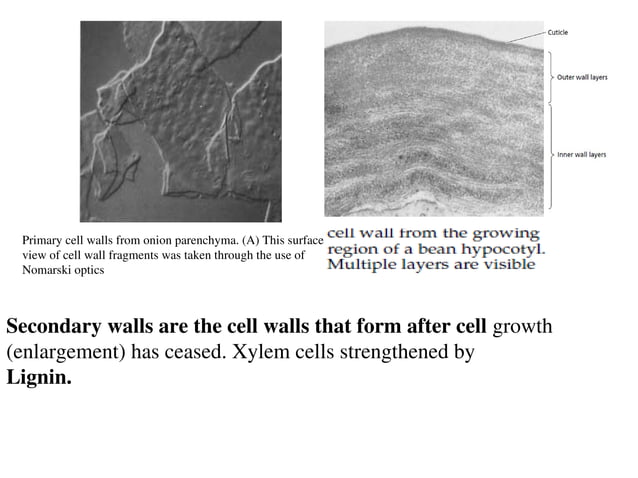 Cuticle

Outer wall layers

Inner wall layers

Primary cell walls from onion parenchyma. (A) This surface view of cell wall fragments was taken through the use of Nomarski optics

cell wall from the growing region of a bean hypocotyl. Multiple layers are visible

Secondary walls are the cell walls that form after cell growth (enlargement) has ceased. Xylem cells strengthened by Lignin.